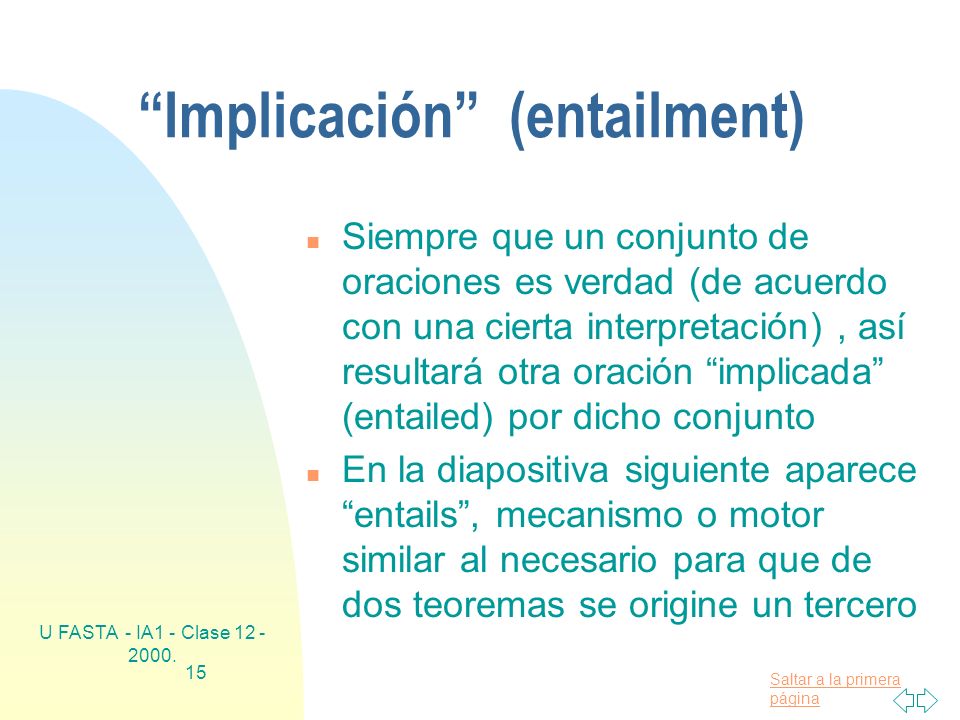 “Implicación” (entailment)

Siempre que un conjunto de oraciones es verdad (de acuerdo con una cierta interpretación) , así resultará otra oración “implicada” (entailed) por dicho conjunto

En la diapositiva siguiente aparece “entails”, mecanismo o motor similar al necesario para que de dos teoremas se origine un tercero

U FASTA - IA1 - Clase 12 - 2000.
15

Saltar a la primera página